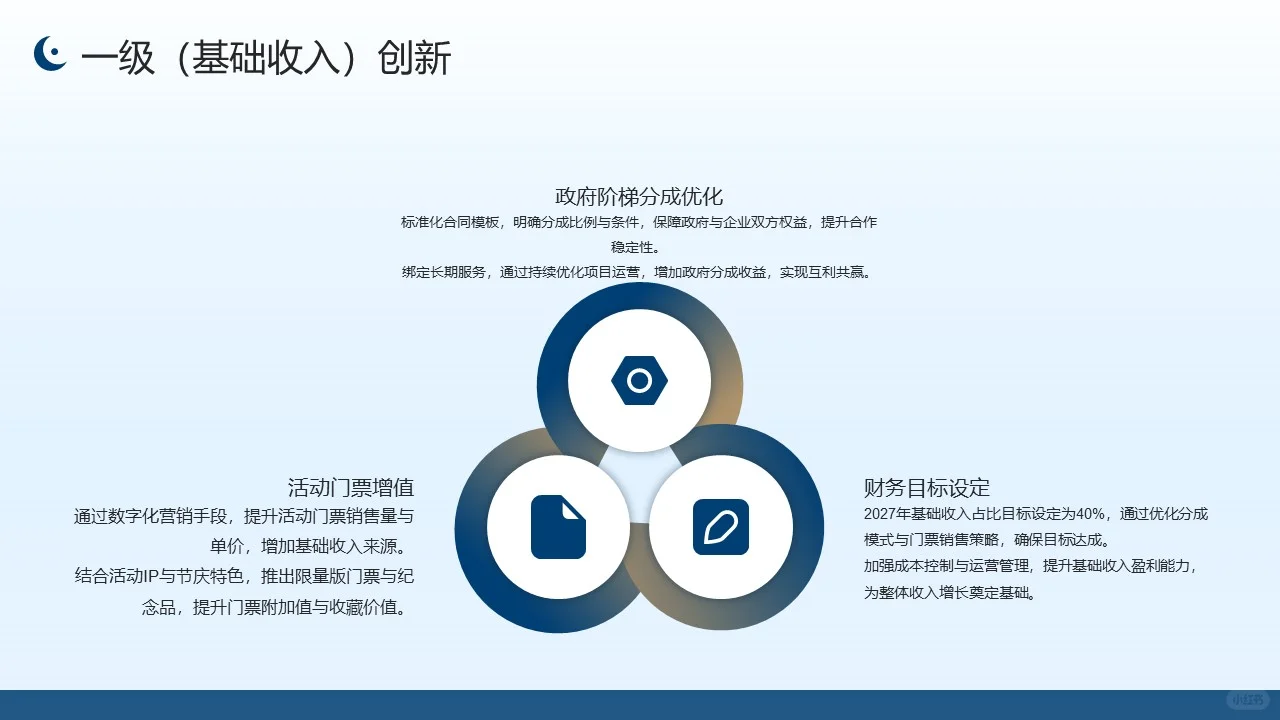 一级（基础收入）创新

政府阶梯分成优化

标准化合同模板，明确分成比例与条件，保障政府与企业双方权益，提升合作稳定性。

绑定长期服务，通过持续优化项目运营，增加政府分成收益，实现互利共赢。

活动门票增值

通过数字化营销手段，提升活动门票销售量与单价，增加基础收入来源。

结合活动IP与节庆特色，推出限量版门票与纪念品，提升门票附加值与收藏价值。

财务目标设定

2027年基础收入占比目标设定为40%，通过优化分成模式与门票销售策略，确保目标达成。

加强成本控制与运营管理，提升基础收入盈利能力，为整体收入增长奠定基础。

小红书